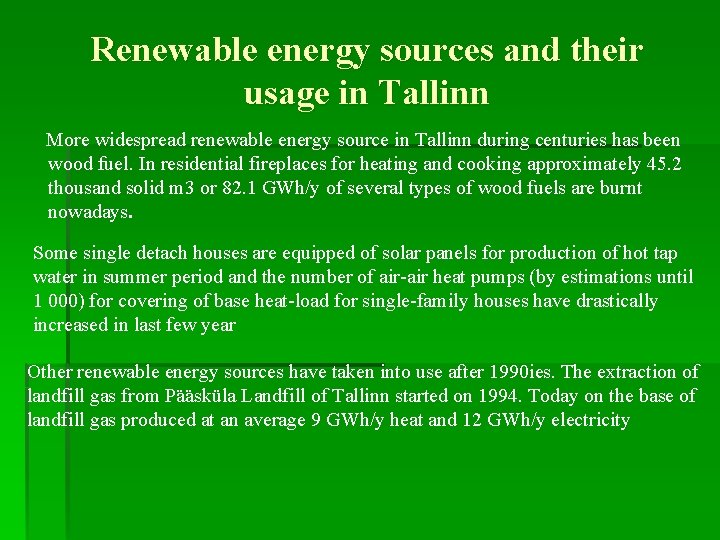 Renewable energy sources and their usage in Tallinn

More widespread renewable energy source in Tallinn during centuries has been wood fuel. In residential fireplaces for heating and cooking approximately 45.2 thousand solid m3 or 82.1 GWh/y of several types of wood fuels are burnt nowadays.

Some single detach houses are equipped of solar panels for production of hot tap water in summer period and the number of air-air heat pumps (by estimations until 1 000) for covering of base heat-load for single-family houses have drastically increased in last few year

Other renewable energy sources have taken into use after 1990ies. The extraction of landfill gas from Pääsküla Landfill of Tallinn started on 1994. Today on the base of landfill gas produced at an average 9 GWh/y heat and 12 GWh/y electricity